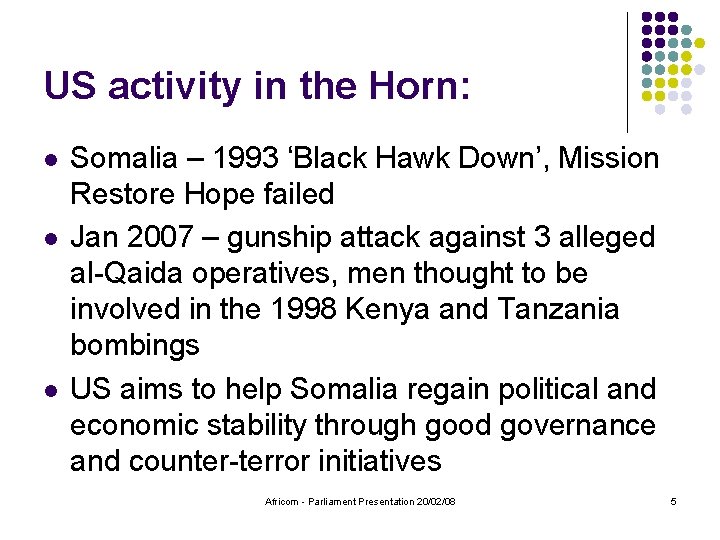 US activity in the Horn:

- Somalia – 1993 ‘Black Hawk Down’, Mission Restore Hope failed
- Jan 2007 – gunship attack against 3 alleged al-Qaida operatives, men thought to be involved in the 1998 Kenya and Tanzania bombings
- US aims to help Somalia regain political and economic stability through good governance and counter-terror initiatives

Africom - Parliament Presentation 20/02/08

5